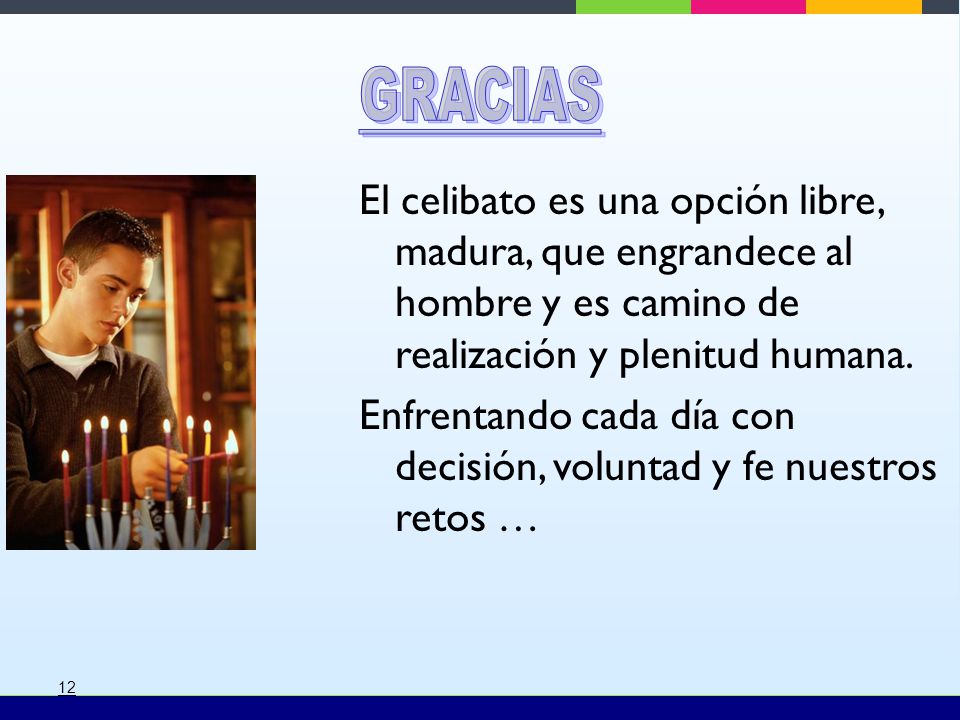 GRACIAS

El celibato es una opción libre, madura, que engrandece al hombre y es camino de realización y plenitud humana.

Enfrentando cada día con decisión, voluntad y fe nuestros retos …

12